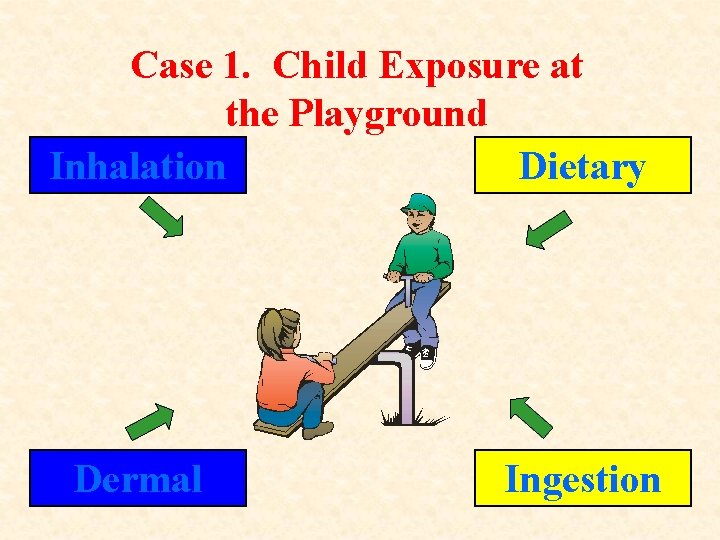 Case 1. Child Exposure at the Playground

Inhalation

Dietary

Dermal

Ingestion